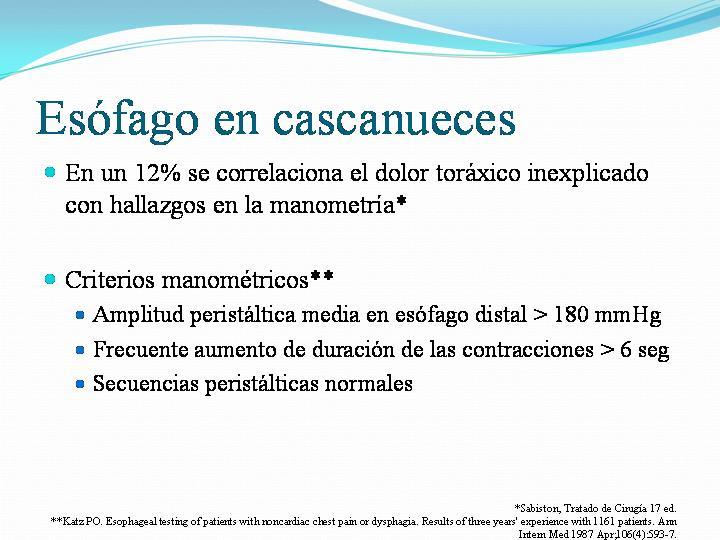 Esófago en cascanueces

En un 12% se correlaciona el dolor toráxico inexplicado con hallazgos en la manometría*

Criterios manométricos**

Amplitud peristáltica media en esófago distal > 180 mmHg

Frecuente aumento de duración de las contracciones > 6 seg

Secuencias peristálticas normales

*Sabiston, Tratado de Cirugía 17 ed.
**Katz PO. Esophageal testing of patients with noncardiac chest pain or dysphagia. Results of three years' experience with 1161 patients. Ann Intern Med 1987 Apr;106(4):593-7.